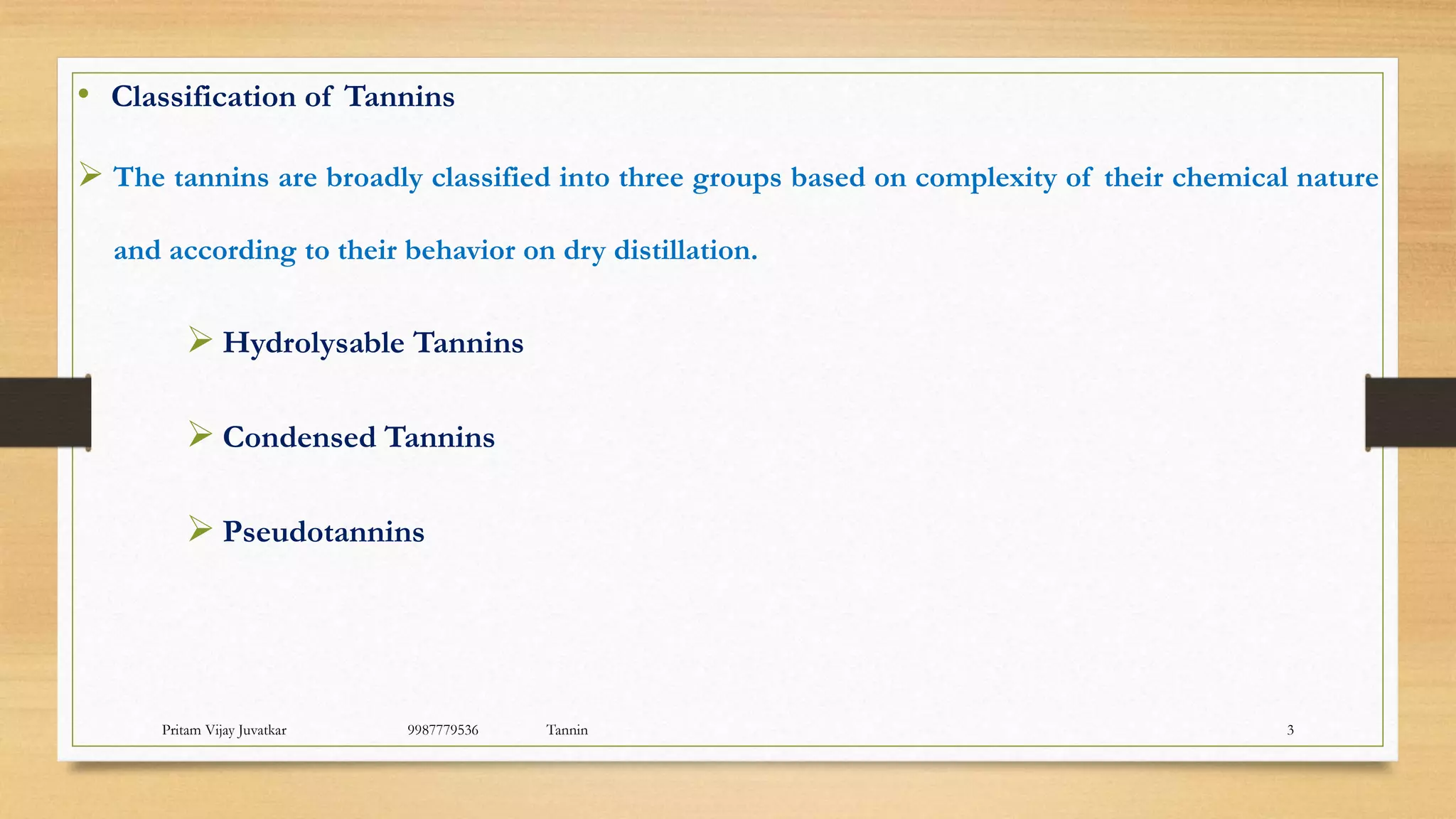 • Classification of Tannins

➢ The tannins are broadly classified into three groups based on complexity of their chemical nature and according to their behavior on dry distillation.

➢ Hydrolysable Tannins

➢ Condensed Tannins

➢ Pseudotannins

Pritam Vijay Juvatkar 9987779536 Tannin 3